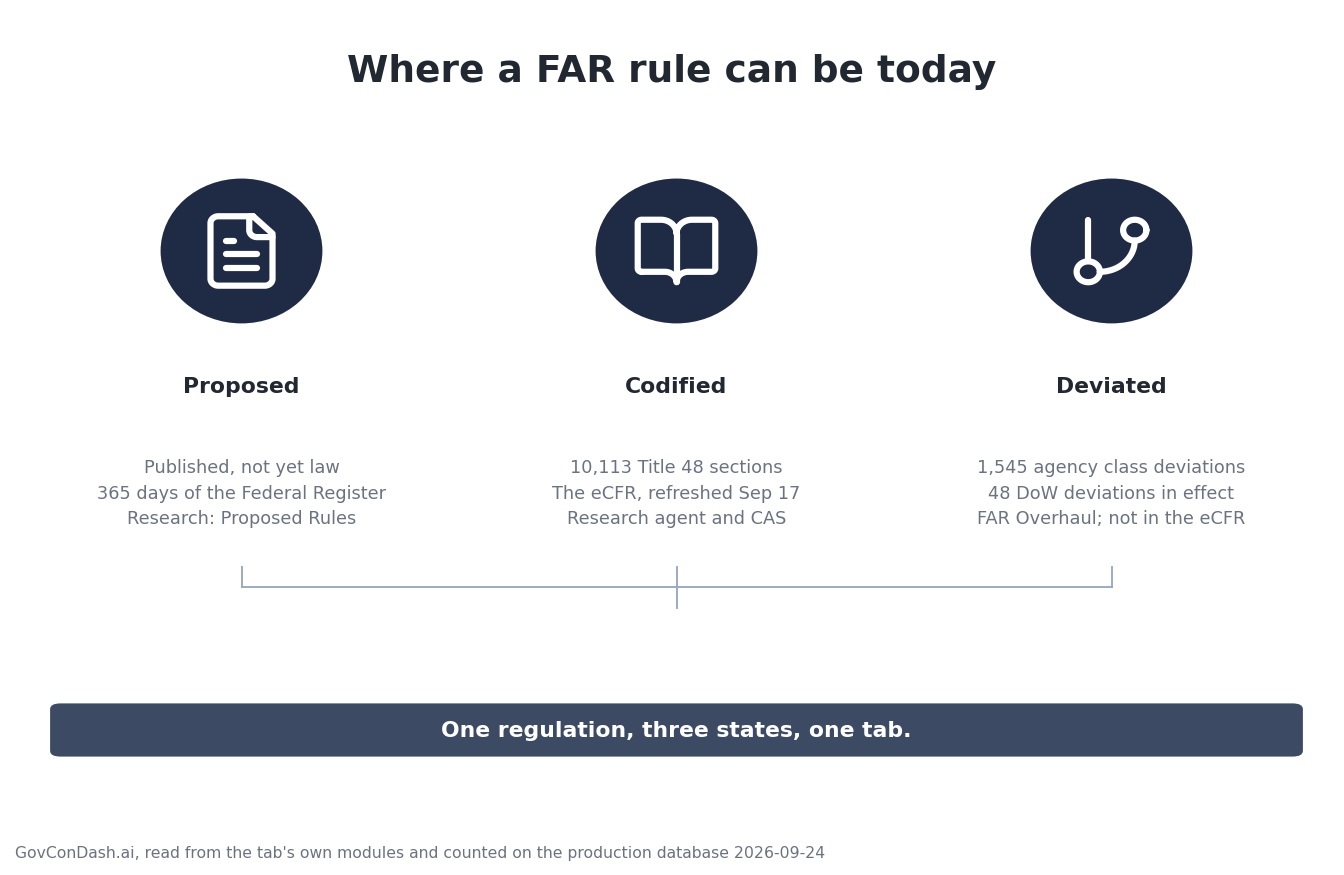 Where a FAR rule can be today

Proposed

Published, not yet law
365 days of the Federal Register
Research: Proposed Rules

Codified

10,113 Title 48 sections
The eCFR, refreshed Sep 17
Research agent and CAS

Deviated

1,545 agency class deviations
48 DoW deviations in effect
FAR Overhaul; not in the eCFR

One regulation, three states, one tab.

GovConDash.ai, read from the tab's own modules and counted on the production database 2026-09-24